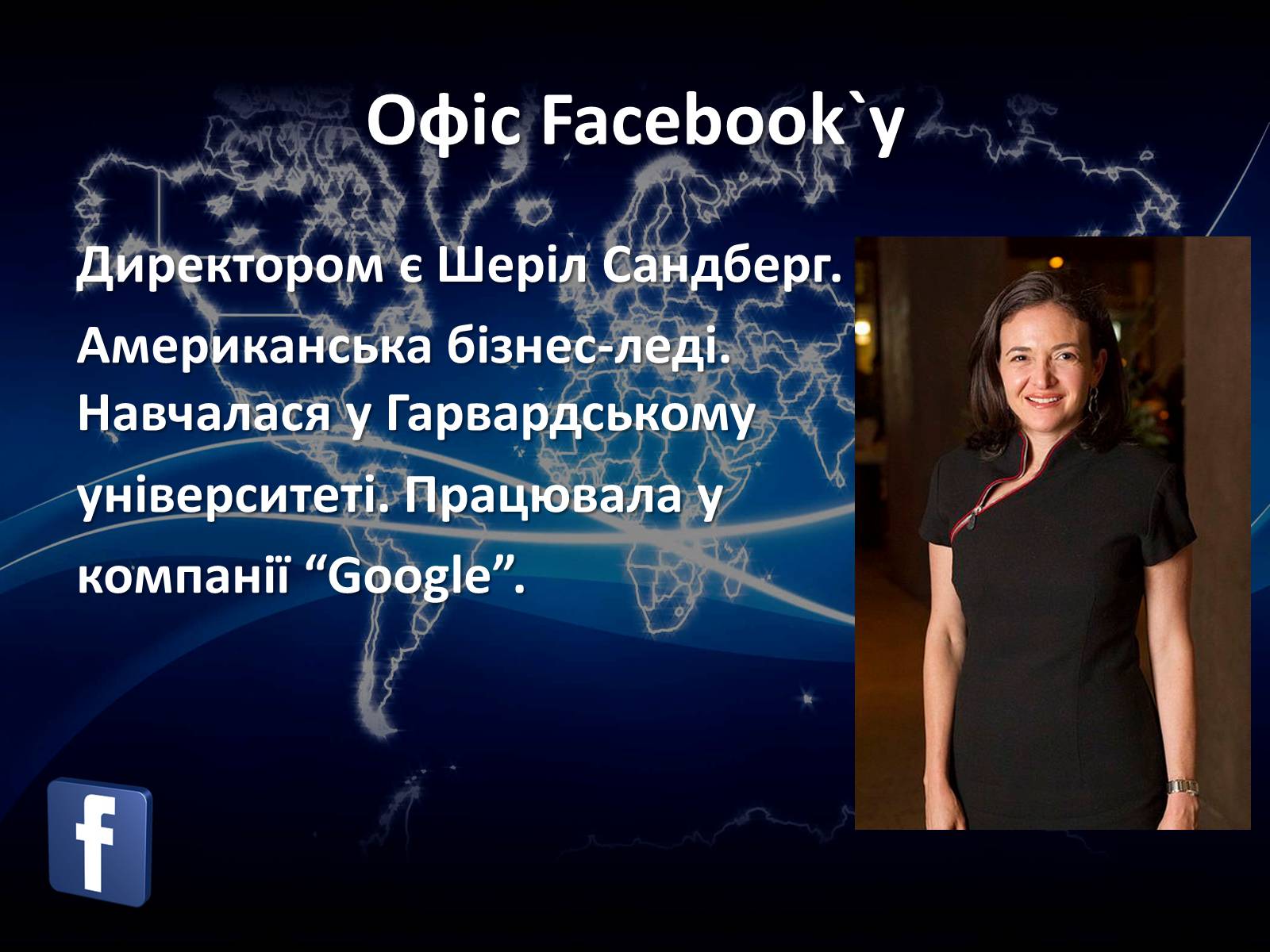 Офіс Facebook`у

Директором є Шеріл Сандберг.

Американська бізнес-леді. Навчалася у Гарвардському університеті. Працювала у компанії “Google”.

f